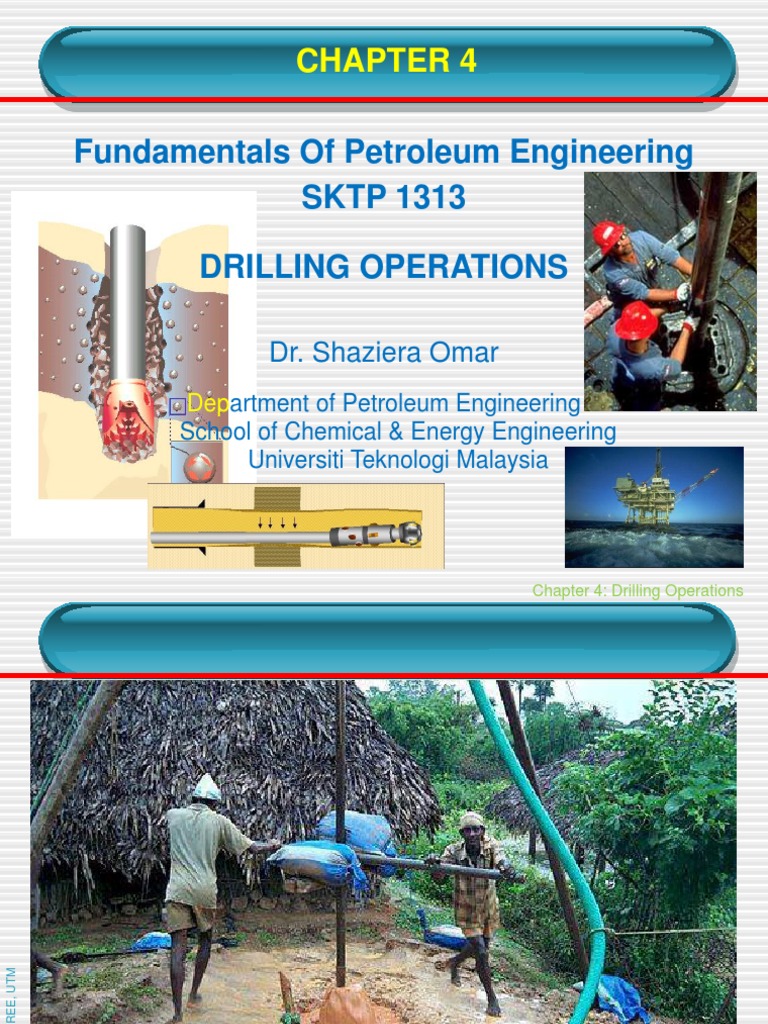 CHAPTER 4

Fundamentals Of Petroleum Engineering
SKTP 1313

DRILLING OPERATIONS

Dr. Shaziera Omar

Department of Petroleum Engineering
School of Chemical & Energy Engineering
Universiti Teknologi Malaysia

Chapter 4: Drilling Operations

REE, UTM